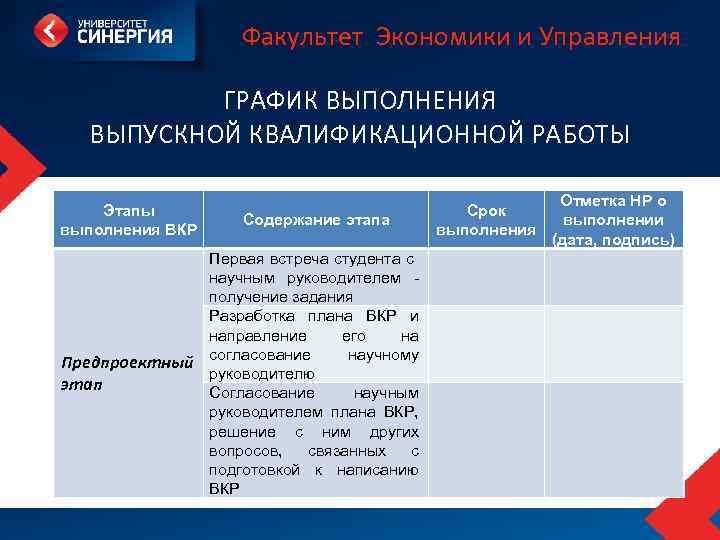 УНИВЕРСИТЕТ СИНЕРГИЯ

Факультет Экономики и Управления

ГРАФИК ВЫПОЛНЕНИЯ
ВЫПУСКНОЙ КВАЛИФИКАЦИОННОЙ РАБОТЫ

| Этапы выполнения ВКР | Содержание этапа | Срок выполнения | Отметка НР о выполнении (дата, подпись) |
|---|---|---|---|
| Предпроектный этап | Первая встреча студента с научным руководителем - получение задания | | |
| | Разработка плана ВКР и направление его на согласование научному руководителю | | |
| | Согласование научным руководителем плана ВКР, решение с ним других вопросов, связанных с подготовкой к написанию ВКР | | |